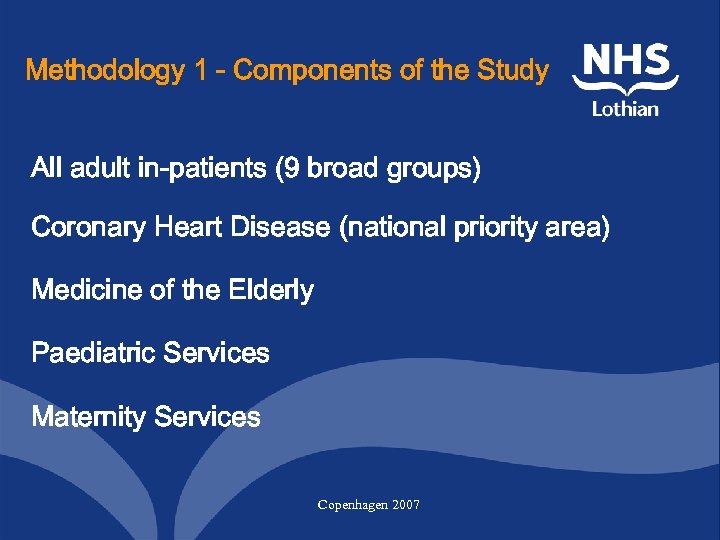 Methodology 1 - Components of the Study

NHS
Lothian

All adult in-patients (9 broad groups)

Coronary Heart Disease (national priority area)

Medicine of the Elderly

Paediatric Services

Maternity Services

Copenhagen 2007